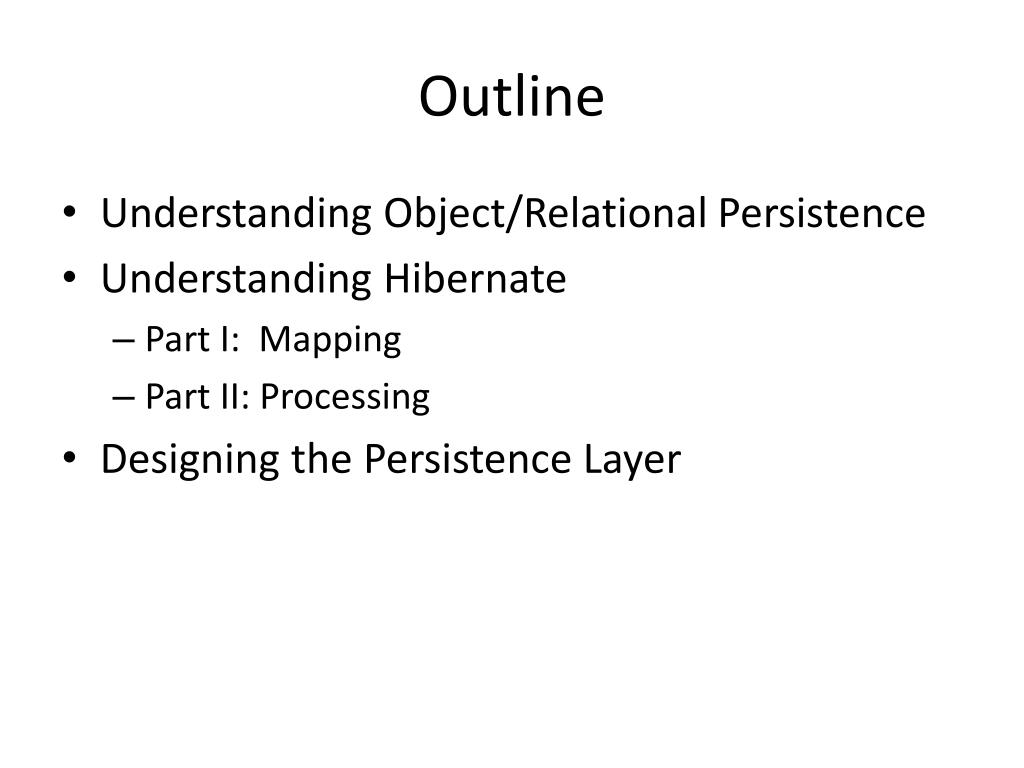 Outline

• Understanding Object/Relational Persistence
• Understanding Hibernate
– Part I: Mapping
– Part II: Processing
• Designing the Persistence Layer